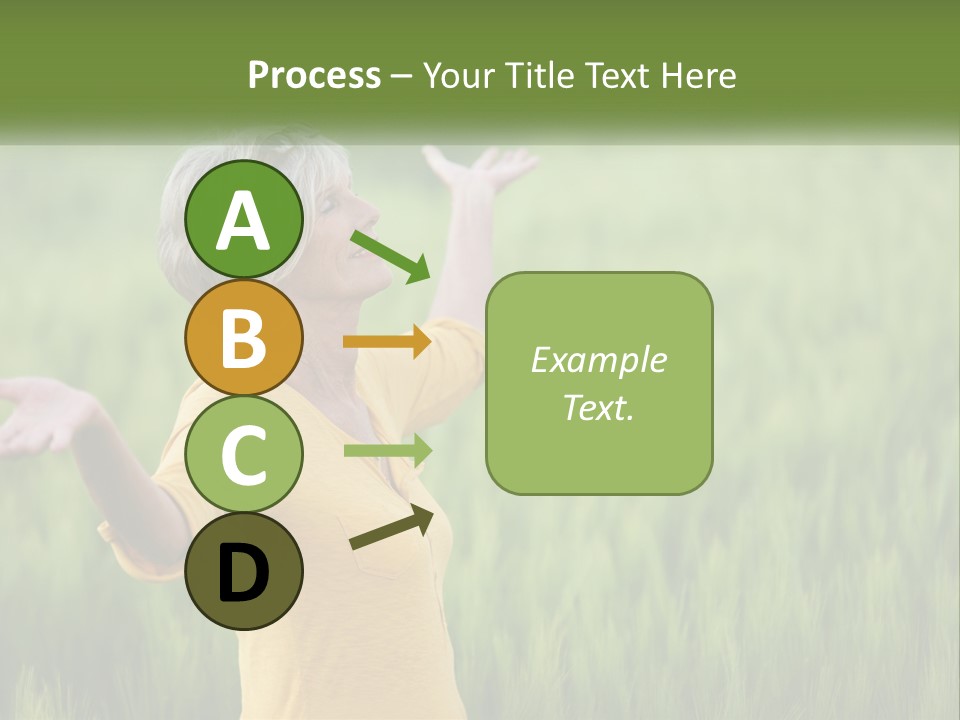 Process – Your Title Text Here

A

B

C

D

Example Text.